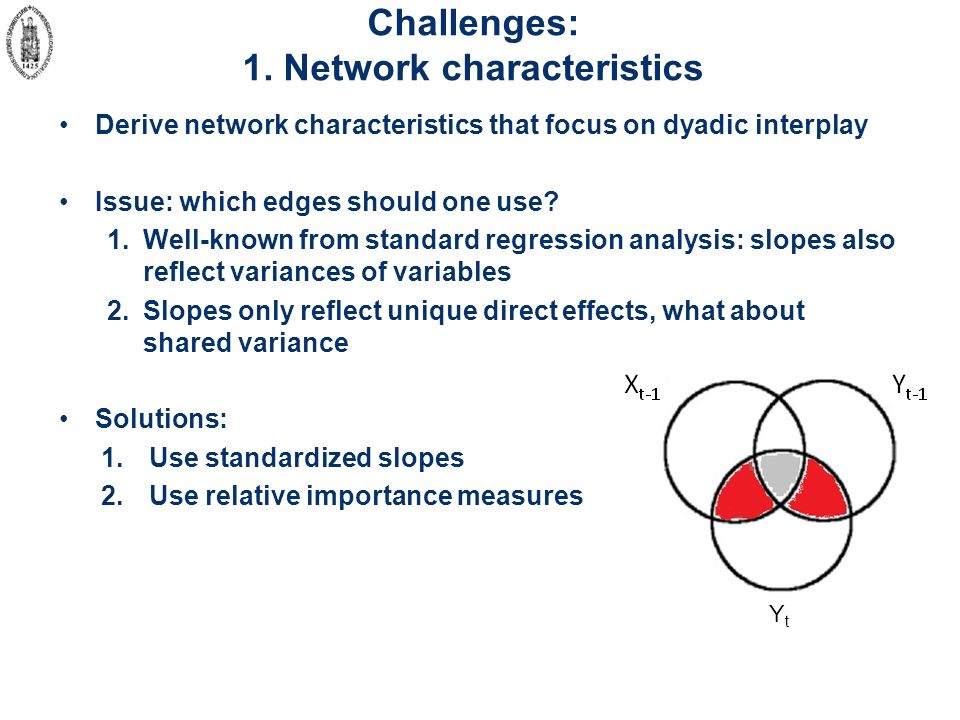 1425

Challenges:
1. Network characteristics

• Derive network characteristics that focus on dyadic interplay

• Issue: which edges should one use?
1. Well-known from standard regression analysis: slopes also reflect variances of variables
2. Slopes only reflect unique direct effects, what about shared variance

• Solutions:
1. Use standardized slopes
2. Use relative importance measures

$X_{t-1}$

$Y_{t-1}$

$Y_t$